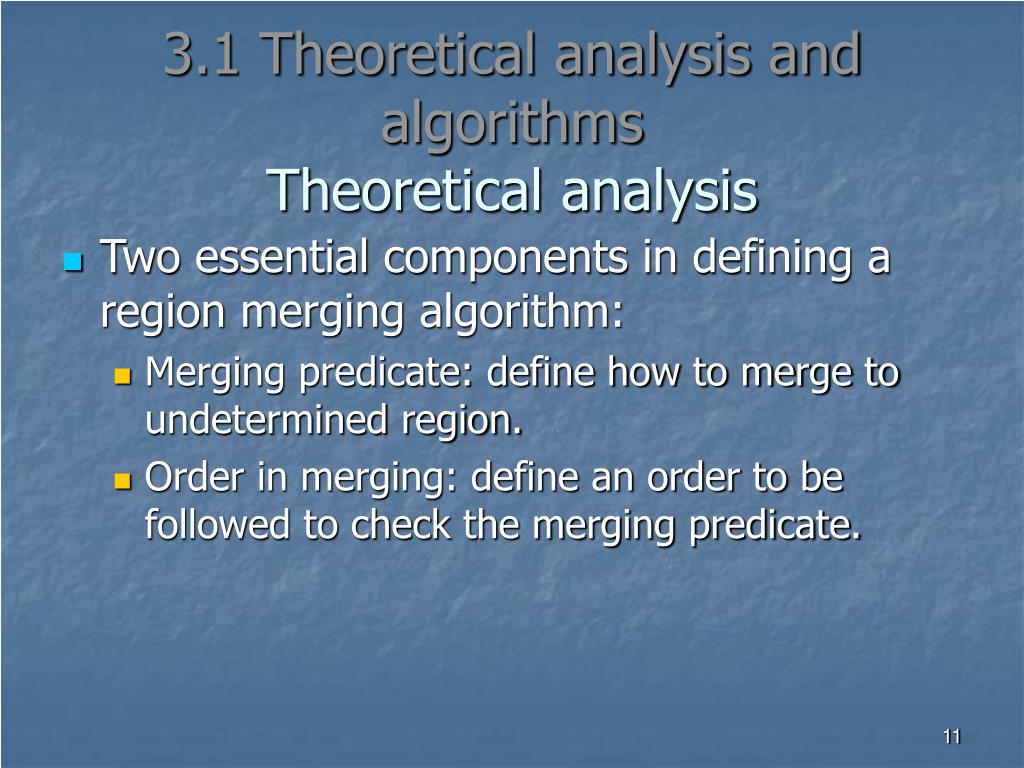 3.1 Theoretical analysis and algorithms

Theoretical analysis

Two essential components in defining a region merging algorithm:

Merging predicate: define how to merge to undetermined region.

Order in merging: define an order to be followed to check the merging predicate.

11